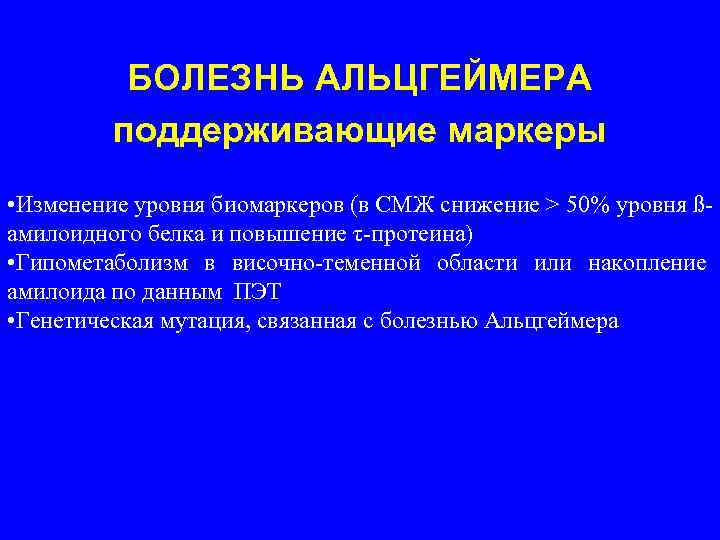 БОЛЕЗНЬ АЛЬЦГЕЙМЕРА
поддерживающие маркеры

•Изменение уровня биомаркеров (в СМЖ снижение > 50% уровня ß-амилоидного белка и повышение τ-протеина)
•Гипометаболизм в височно-теменной области или накопление амилоида по данным ПЭТ
•Генетическая мутация, связанная с болезнью Альцгеймера